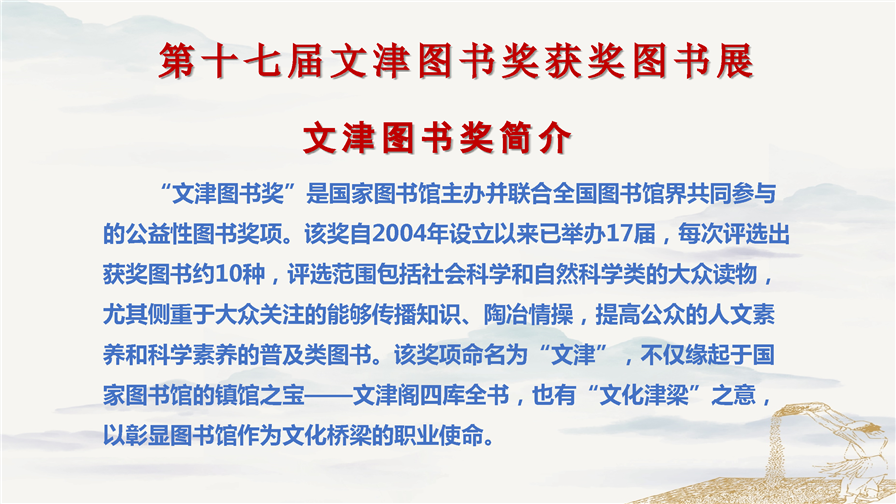 第十七届文津图书奖获奖图书展

文津图书奖简介

“文津图书奖”是国家图书馆主办并联合全国图书馆界共同参与的公益性图书奖项。该奖自2004年设立以来已举办17届，每次评选出获奖图书约10种，评选范围包括社会科学和自然科学类的大众读物，尤其侧重于大众关注的能够传播知识、陶冶情操，提高公众的人文素养和科学素养的普及类图书。该奖项命名为“文津”，不仅缘起于国家图书馆的镇馆之宝——文津阁四库全书，也有“文化津梁”之意，以彰显图书馆作为文化桥梁的职业使命。